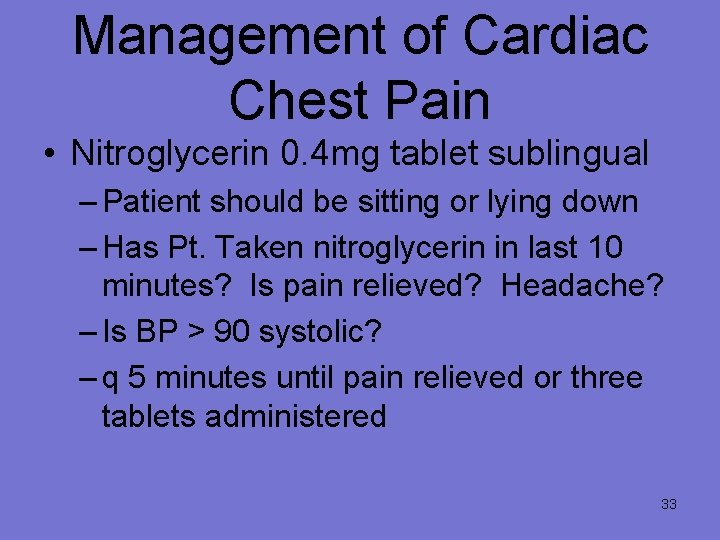 Management of Cardiac Chest Pain

• Nitroglycerin 0.4mg tablet sublingual
– Patient should be sitting or lying down
– Has Pt. Taken nitroglycerin in last 10 minutes? Is pain relieved? Headache?
– Is BP > 90 systolic?
– q 5 minutes until pain relieved or three tablets administered

33